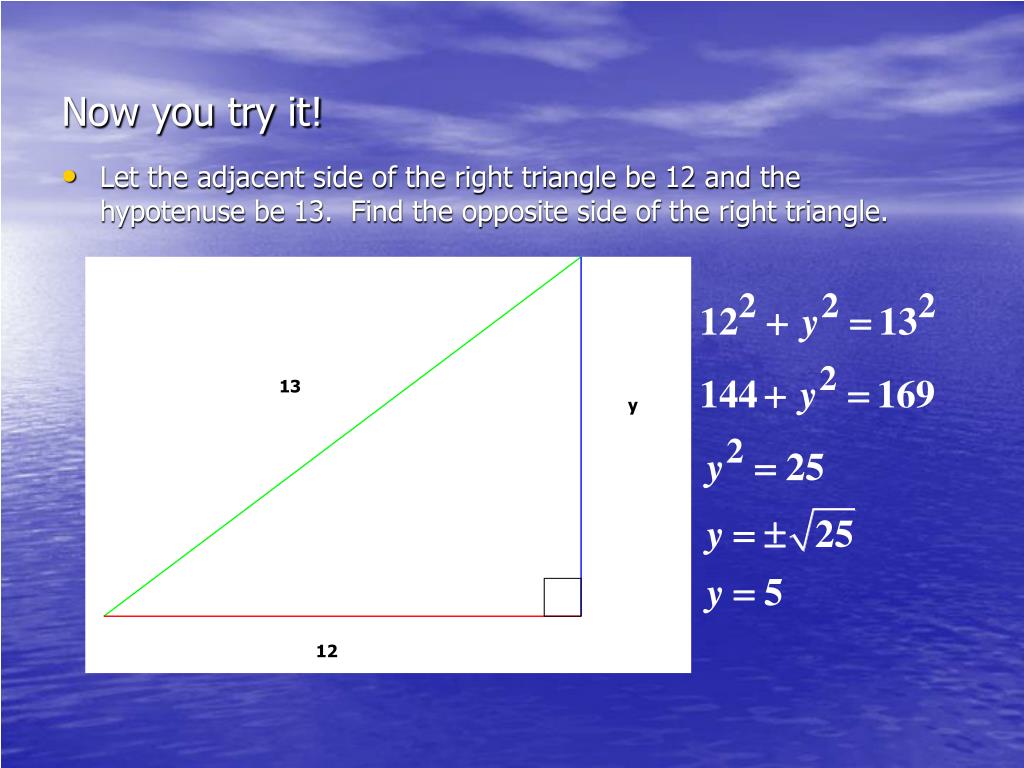 Now you try it!

• Let the adjacent side of the right triangle be 12 and the hypotenuse be 13. Find the opposite side of the right triangle.

13

y

12

$12^2 + y^2 = 13^2$

$144 + y^2 = 169$

$y^2 = 25$

$y = \pm\sqrt{25}$

$y = 5$